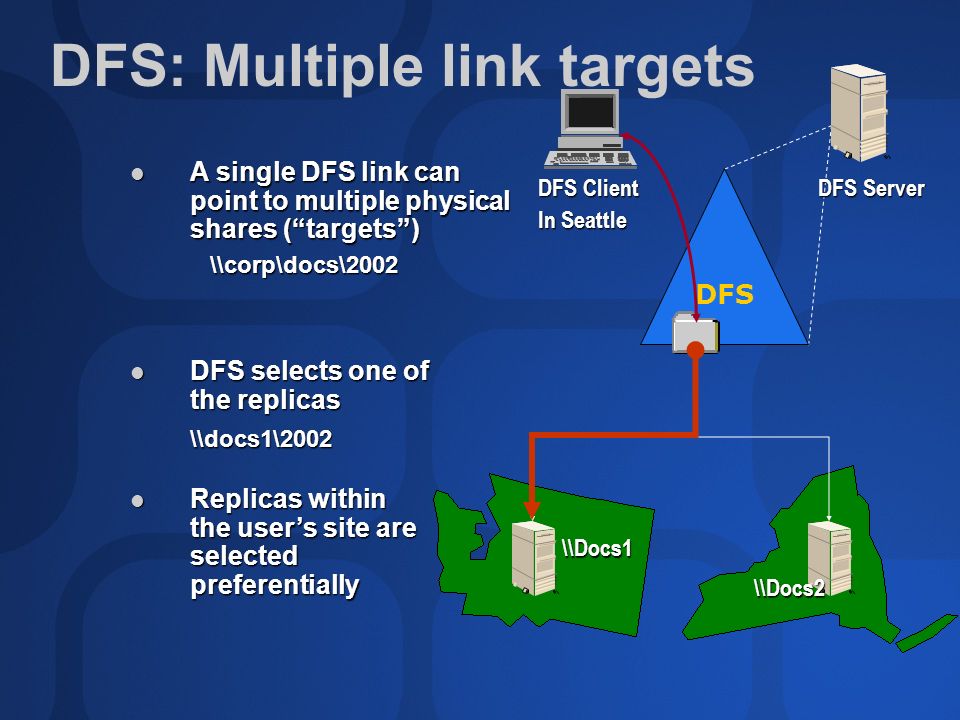 DFS: Multiple link targets

- A single DFS link can point to multiple physical shares (“targets”)

\\corp\docs\2002

- DFS selects one of the replicas

\\docs1\2002

- Replicas within the user’s site are selected preferentially

DFS Client
In Seattle

DFS Server

DFS

\\Docs1

\\Docs2